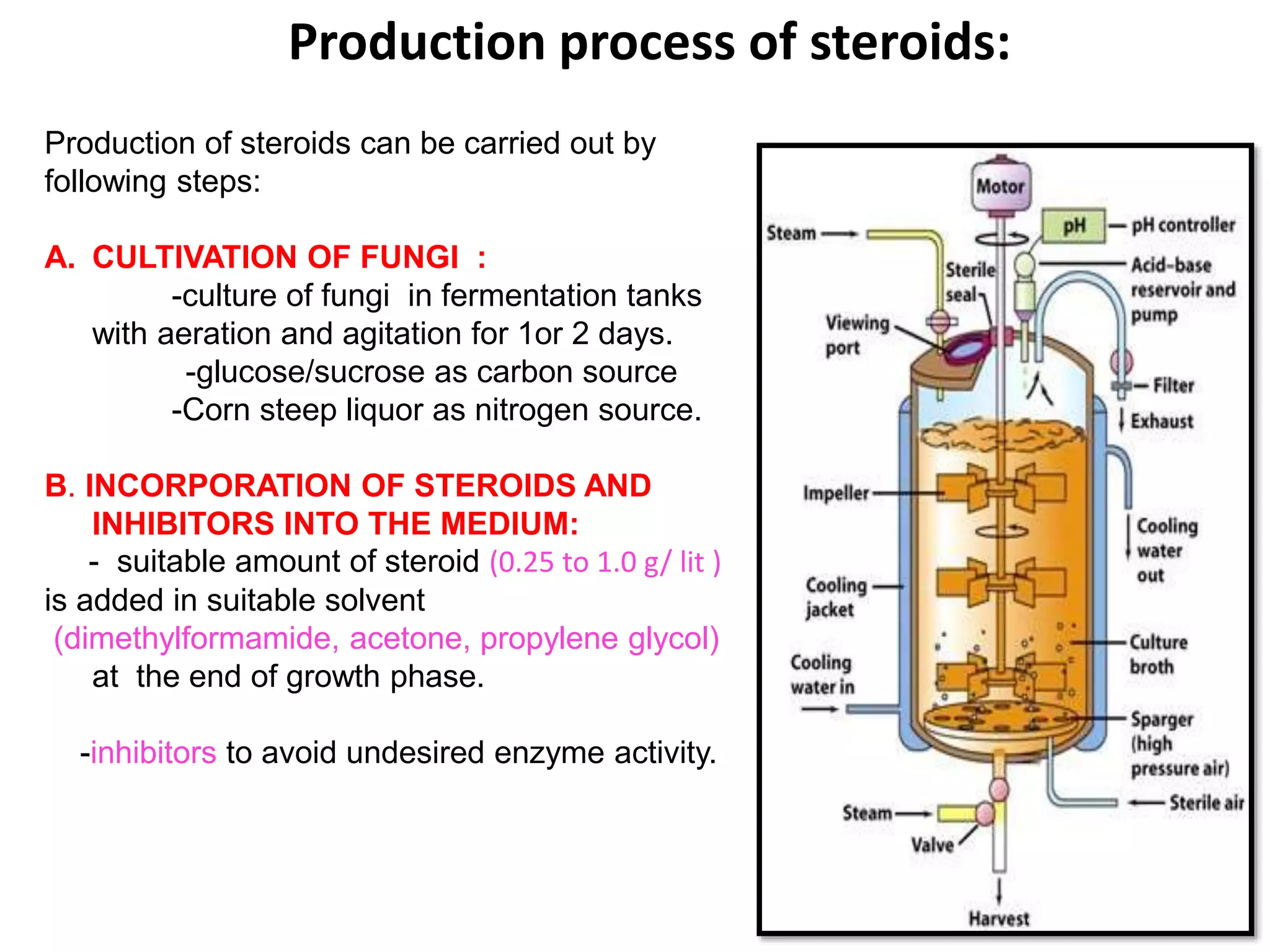 Production process of steroids:

Production of steroids can be carried out by following steps:

A. CULTIVATION OF FUNGI :

-culture of fungi in fermentation tanks with aeration and agitation for 1or 2 days.

-glucose/sucrose as carbon source

-Corn steep liquor as nitrogen source.

B. INCORPORATION OF STEROIDS AND INHIBITORS INTO THE MEDIUM:

- suitable amount of steroid (0.25 to 1.0 g/ lit ) is added in suitable solvent (dimethylformamide, acetone, propylene glycol) at the end of growth phase.

-inhibitors to avoid undesired enzyme activity.

Motor
Steam
pH
pH controller
Sterile seal
Acid-base reservoir and pump
Viewing port
Filter
Exhaust
Impeller
Cooling water out
Cooling jacket
Culture broth
Cooling water in
Sparger (high pressure air)
Sterile air
Steam
Valve
Harvest